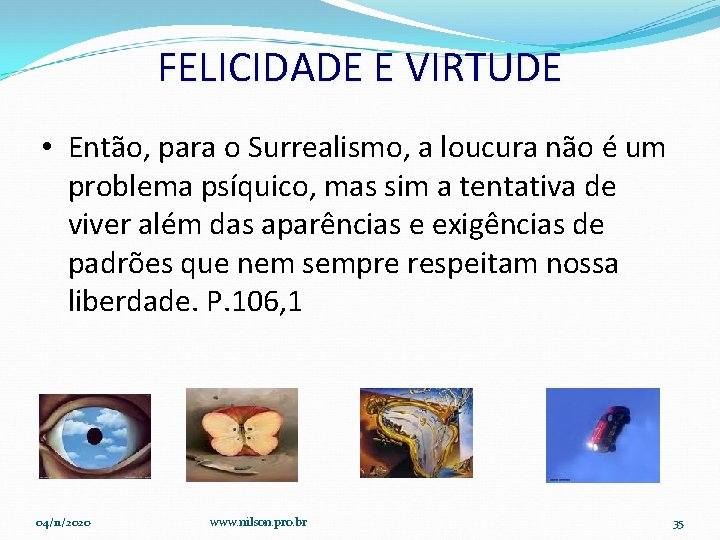 FELICIDADE E VIRTUDE

• Então, para o Surrealismo, a loucura não é um problema psíquico, mas sim a tentativa de viver além das aparências e exigências de padrões que nem sempre respeitam nossa liberdade. P.106,1

04/11/2020 www.nilson.pro.br 35